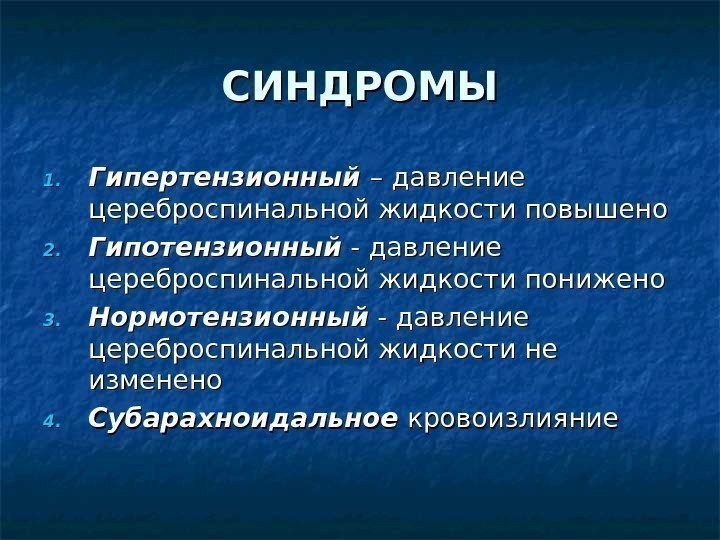 СИНДРОМЫ

1. Гипертензионный – давление цереброспинальной жидкости повышено
2. Гипотензионный - давление цереброспинальной жидкости понижено
3. Нормотензионный - давление цереброспинальной жидкости не изменено
4. Субарахноидальное кровоизлияние